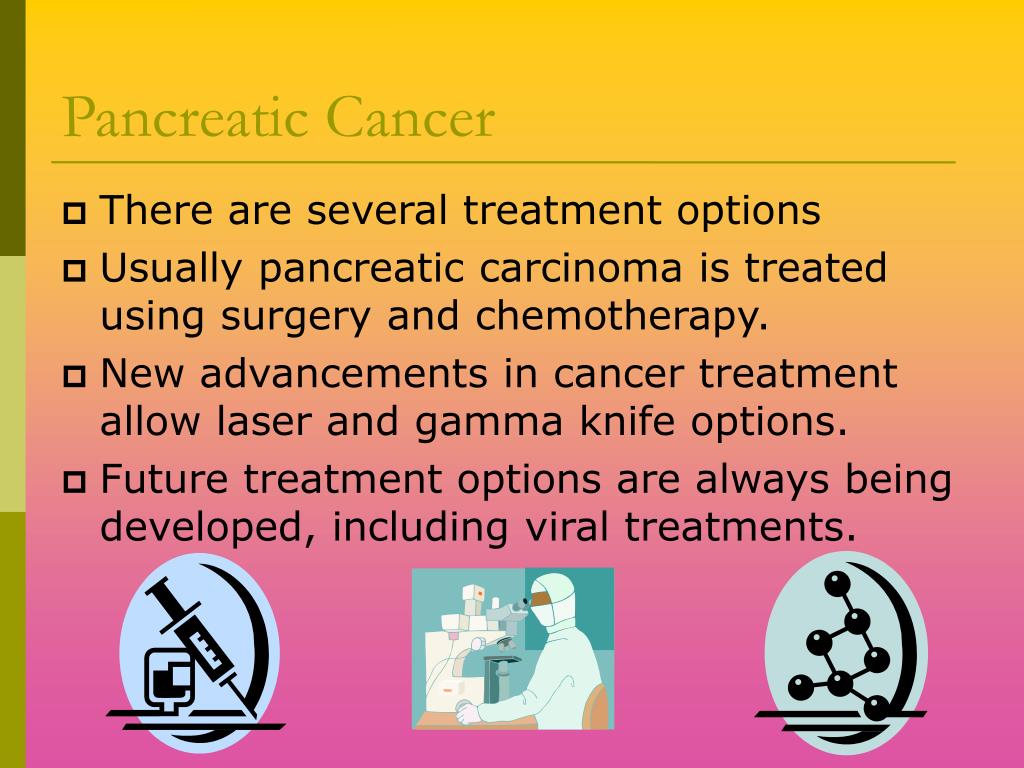 Pancreatic Cancer

There are several treatment options

Usually pancreatic carcinoma is treated using surgery and chemotherapy.

New advancements in cancer treatment allow laser and gamma knife options.

Future treatment options are always being developed, including viral treatments.